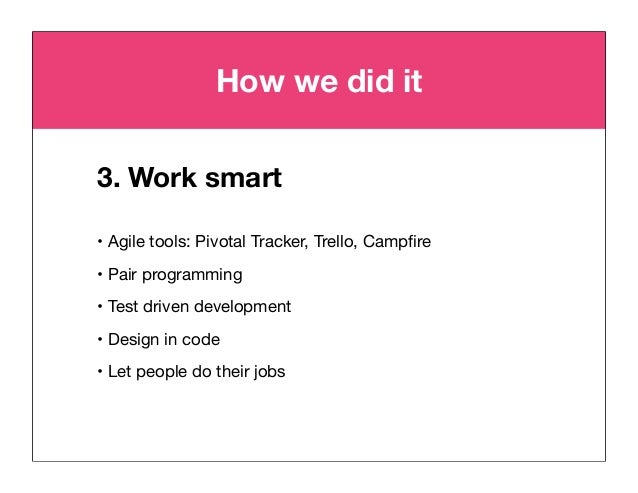 How we did it

3. Work smart

• Agile tools: Pivotal Tracker, Trello, Campfire
• Pair programming
• Test driven development
• Design in code
• Let people do their jobs